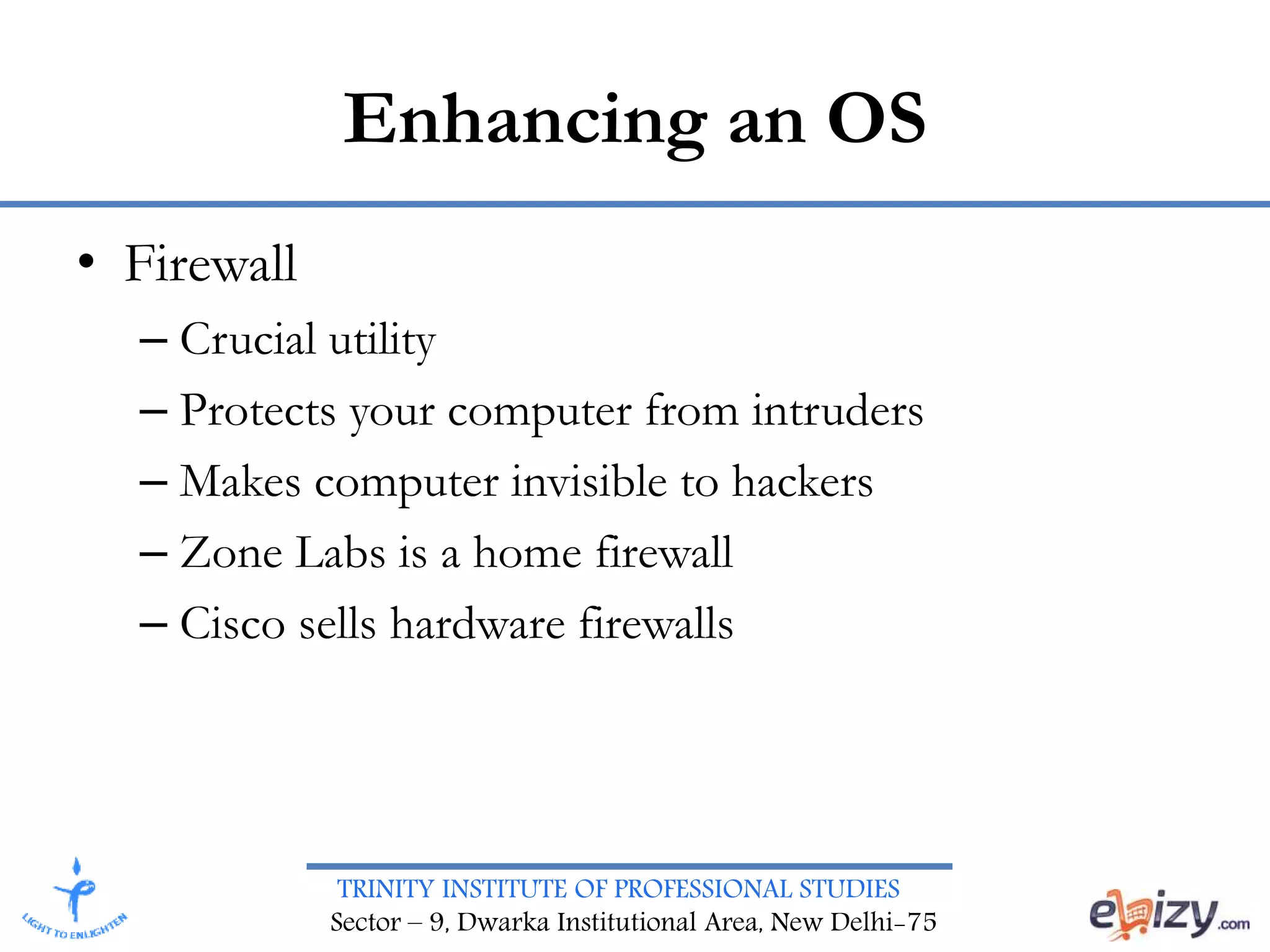 Enhancing an OS

• Firewall
– Crucial utility
– Protects your computer from intruders
– Makes computer invisible to hackers
– Zone Labs is a home firewall
– Cisco sells hardware firewalls

LIGHT TO ENLIGHTEN

TRINITY INSTITUTE OF PROFESSIONAL STUDIES
Sector – 9, Dwarka Institutional Area, New Delhi-75

ebizy.com